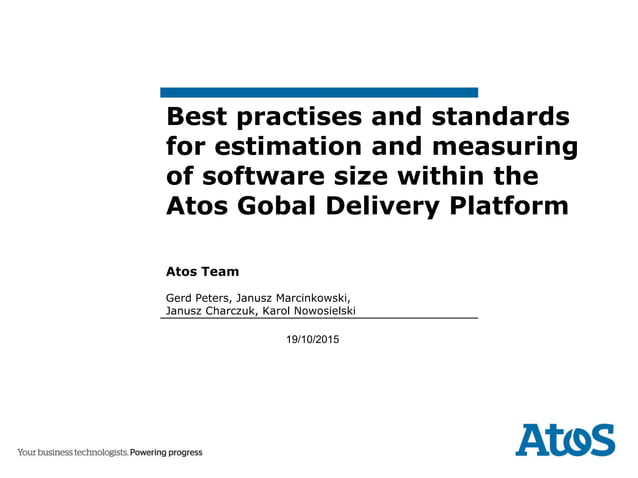 Best practises and standards for estimation and measuring of software size within the Atos Gobal Delivery Platform

Atos Team

Gerd Peters, Janusz Marcinkowski, Janusz Charczuk, Karol Nowosielski

19/10/2015

Your business technologists. Powering progress

Atos